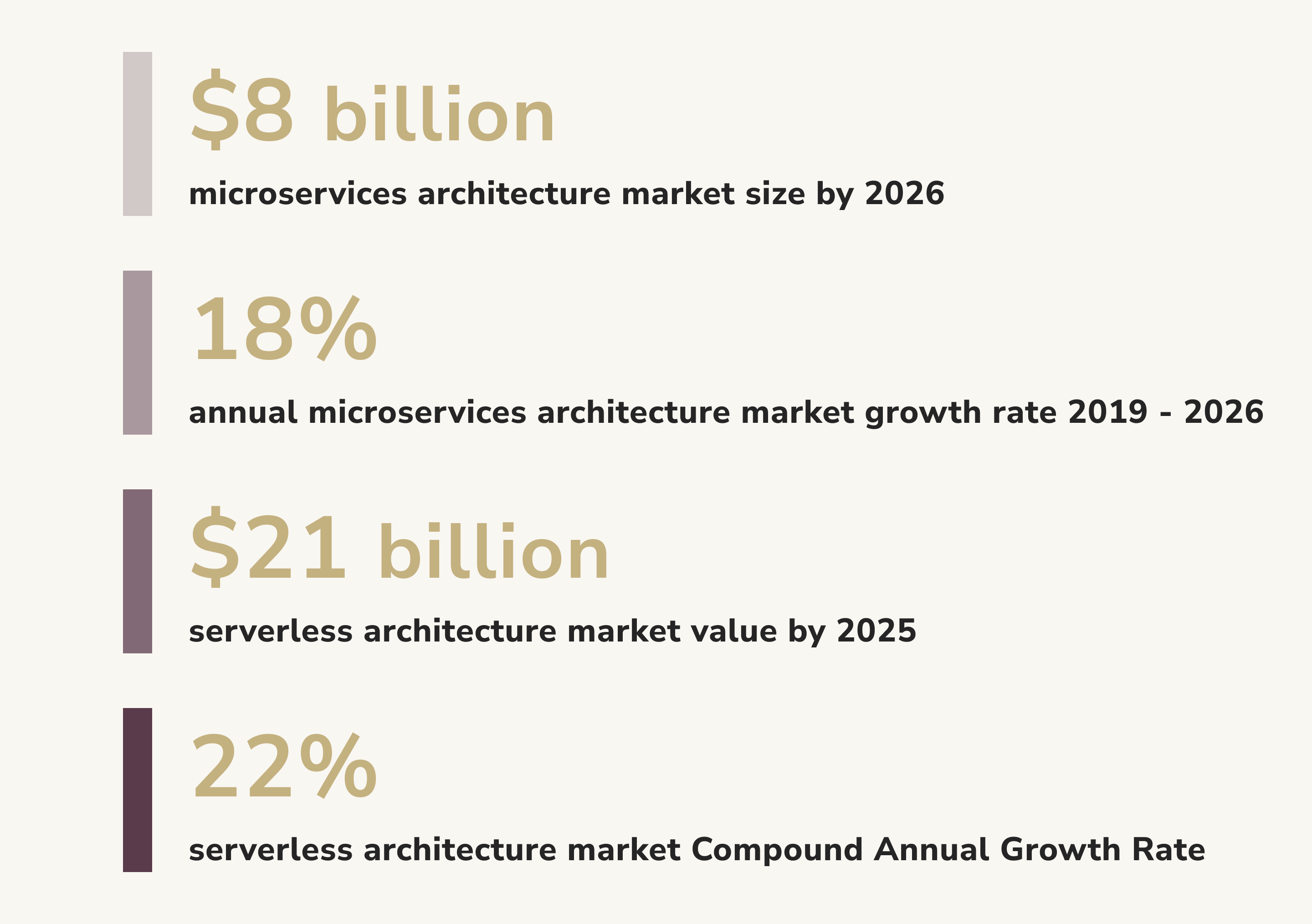 \$8 billion

microservices architecture market size by 2026

18%

annual microservices architecture market growth rate 2019 - 2026

\$21 billion

serverless architecture market value by 2025

22%

serverless architecture market Compound Annual Growth Rate